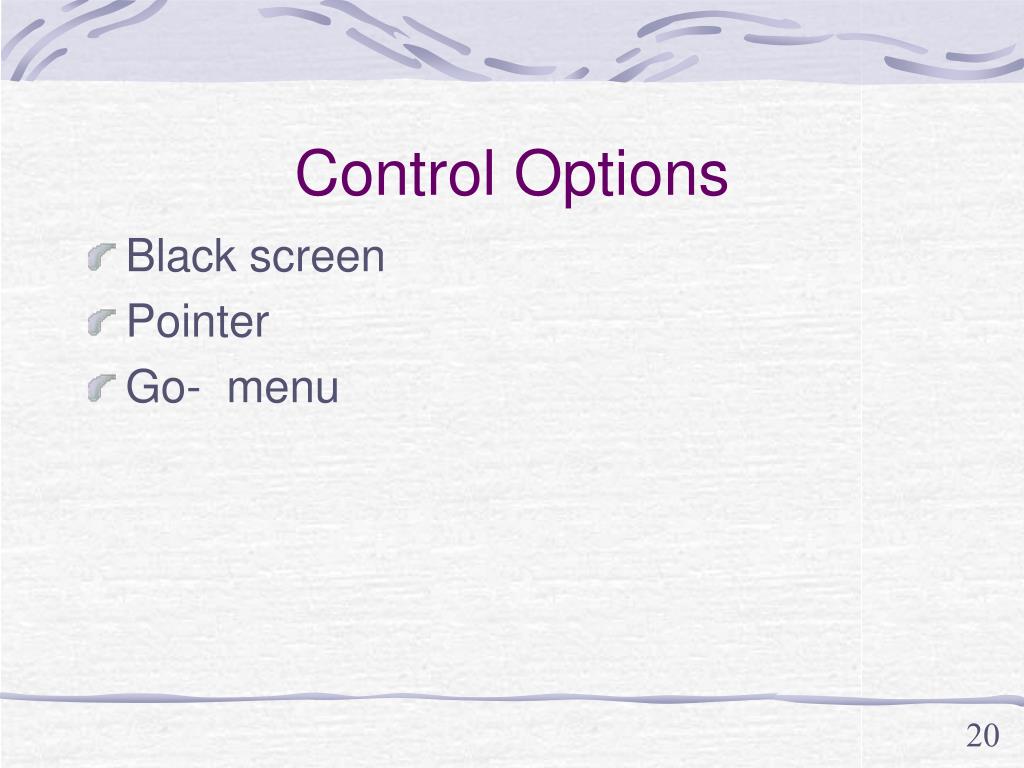 Control Options

Black screen
Pointer
Go-  menu

20